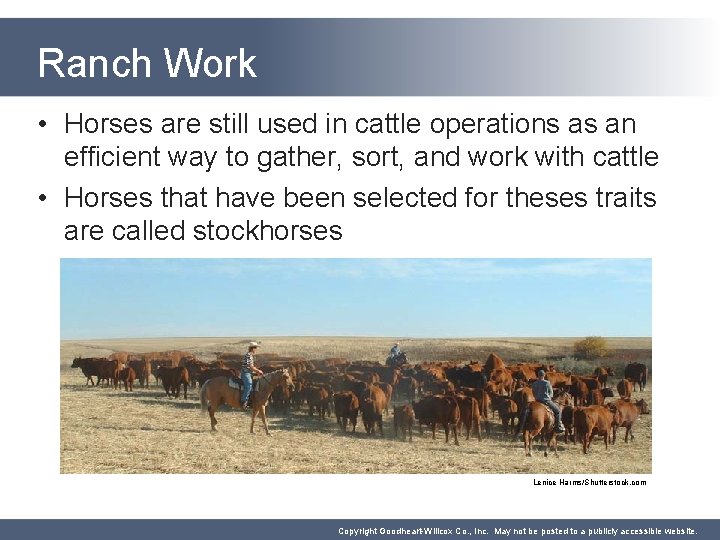 Ranch Work

• Horses are still used in cattle operations as an efficient way to gather, sort, and work with cattle

• Horses that have been selected for theses traits are called stockhorses

Lenice Harms/Shutterstock.com

Copyright Goodheart-Willcox Co., Inc. May not be posted to a publicly accessible website.